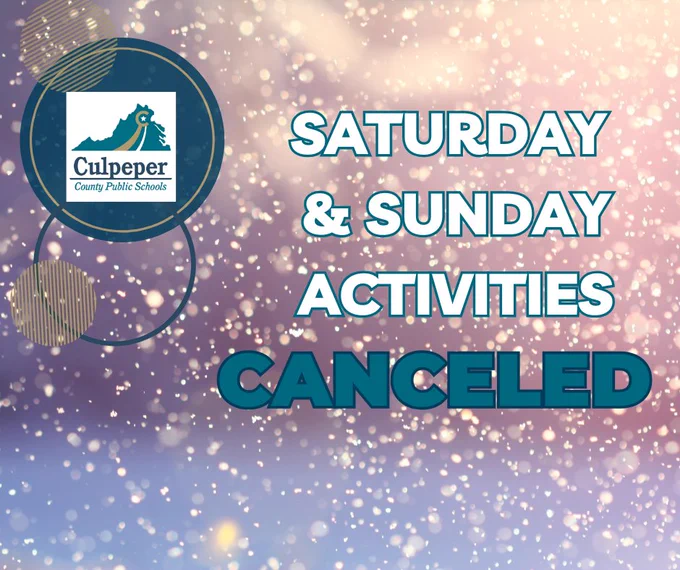 Culpeper
County Public Schools

SATURDAY & SUNDAY ACTIVITIES CANCELED